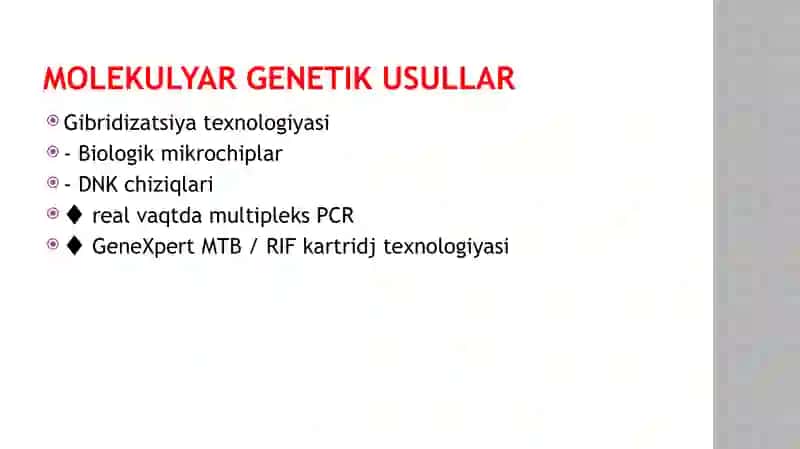 MOLEKULYAR GENETIK USULLAR

Gibridizatsiya texnologiyasi
- Biologik mikrochiplar
- DNK chiziqlari
♦ real vaqtda multipleks PCR
♦ GeneXpert MTB / RIF kartridj texnologiyasi